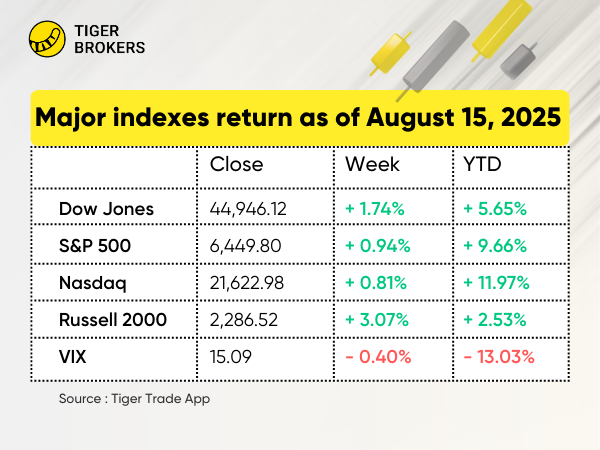 TIGER BROKERS

Major indexes return as of August 15, 2025

| | Close | Week | YTD |
|---|---|---|---|
| Dow Jones | 44,946.12 | + 1.74% | + 5.65% |
| S&P 500 | 6,449.80 | + 0.94% | + 9.66% |
| Nasdaq | 21,622.98 | + 0.81% | + 11.97% |
| Russell 2000 | 2,286.52 | + 3.07% | + 2.53% |
| VIX | 15.09 | - 0.40% | - 13.03% |

Source : Tiger Trade App